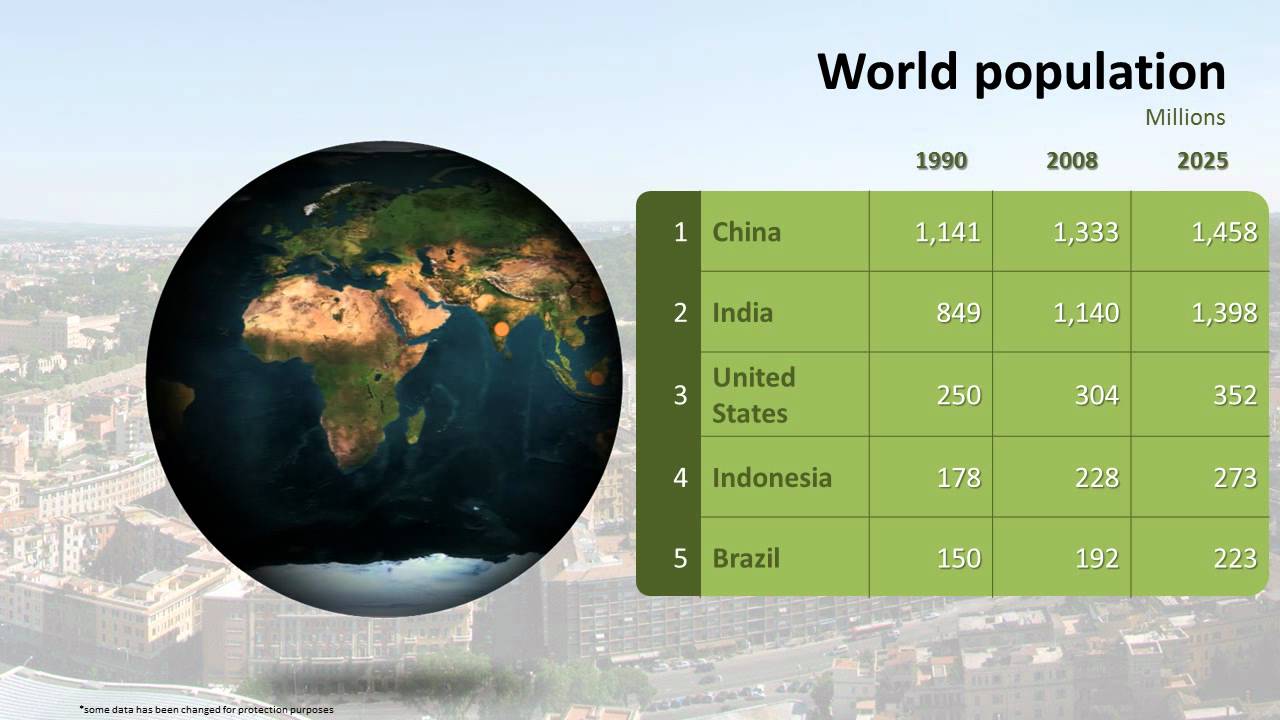 World population

Millions

| | | 1990 | 2008 | 2025 |
|---|---|---|---|---|
| 1 | China | 1,141 | 1,333 | 1,458 |
| 2 | India | 849 | 1,140 | 1,398 |
| 3 | United States | 250 | 304 | 352 |
| 4 | Indonesia | 178 | 228 | 273 |
| 5 | Brazil | 150 | 192 | 223 |

*some data has been changed for protection purposes